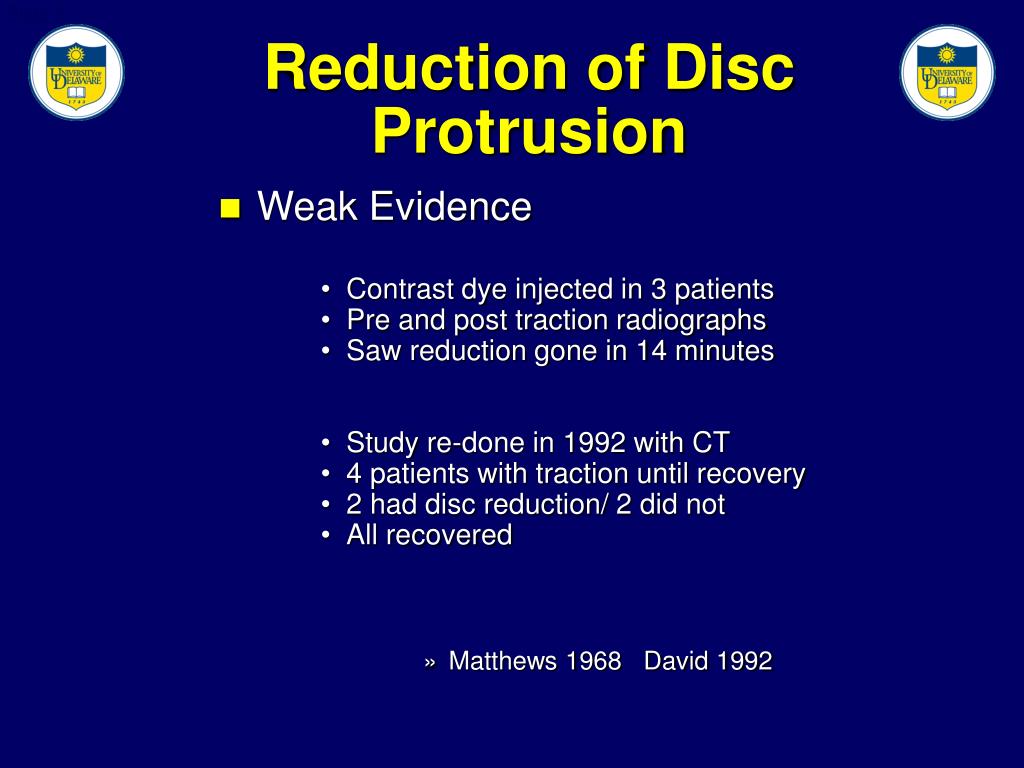 UNIVERSITY OF DELAWARE 1743

Reduction of Disc Protrusion

UNIVERSITY OF DELAWARE 1743

■ Weak Evidence

• Contrast dye injected in 3 patients
• Pre and post traction radiographs
• Saw reduction gone in 14 minutes

• Study re-done in 1992 with CT
• 4 patients with traction until recovery
• 2 had disc reduction/ 2 did not
• All recovered

» Matthews 1968 David 1992